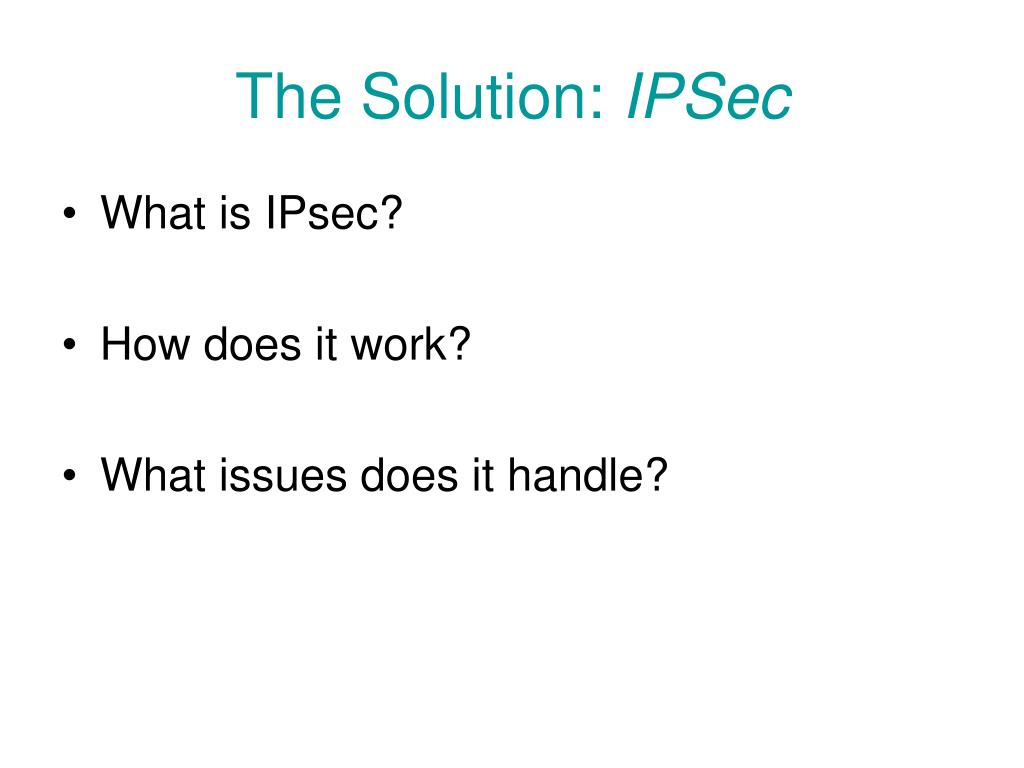 The Solution: IPSec

• What is IPsec?

• How does it work?

• What issues does it handle?